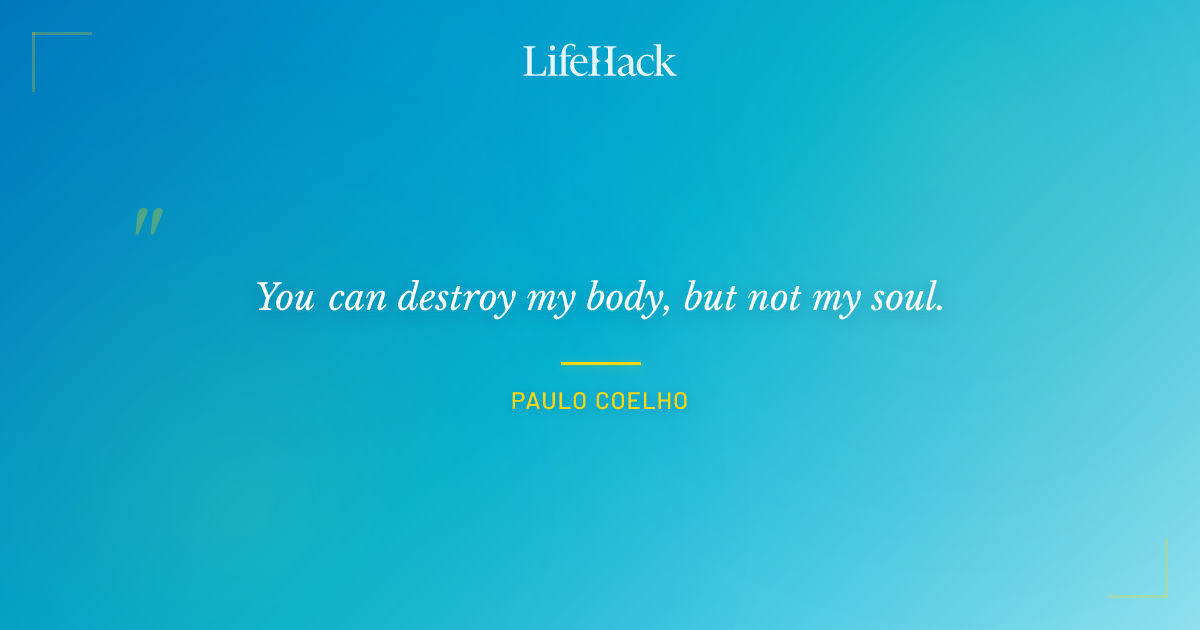 LifeHack

"

You can destroy my body, but not my soul.

PAULO COELHO